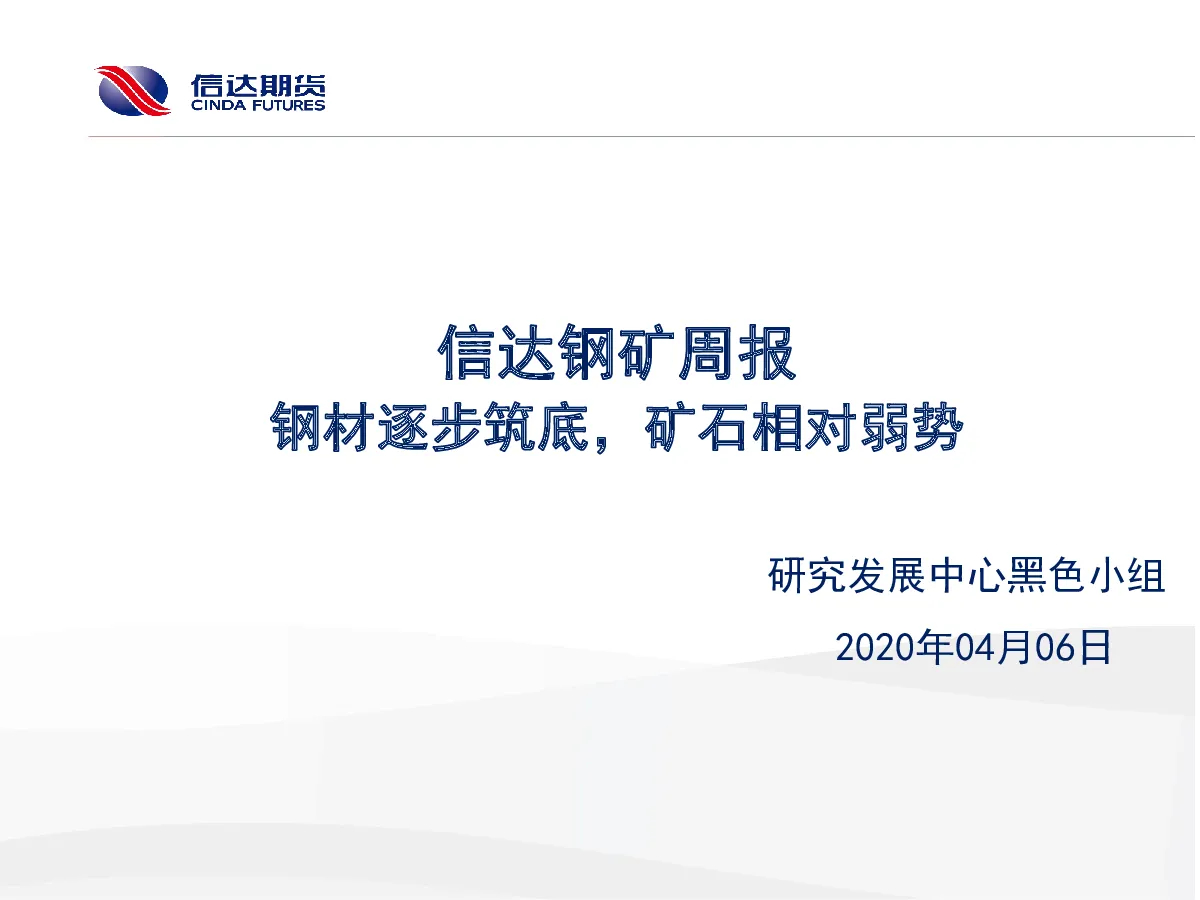 信达期货
CINDA FUTURES

信达钢矿周报
钢材逐步筑底，矿石相对弱势

研究发展中心黑色小组

2020年04月06日